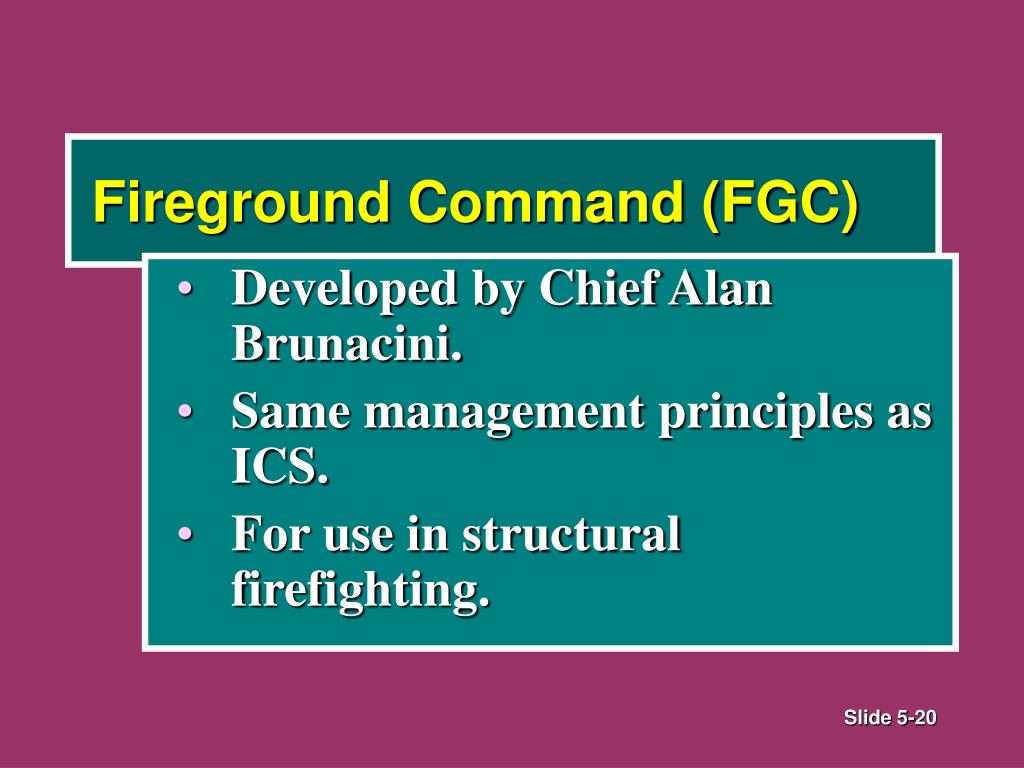 Fireground Command (FGC)

• Developed by Chief Alan Brunacini.
• Same management principles as ICS.
• For use in structural firefighting.

Slide 5-20